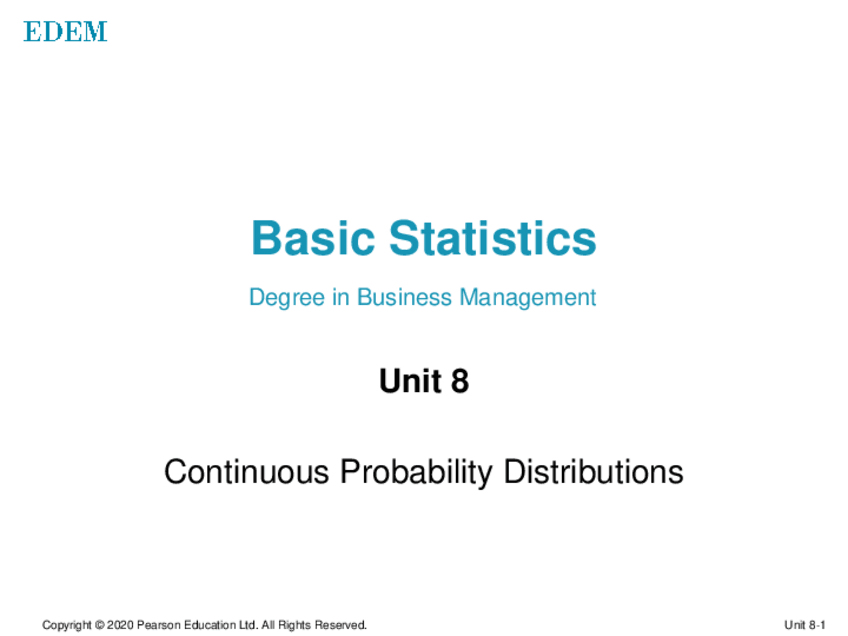 EDEM

Basic Statistics

Degree in Business Management

Unit 8

Continuous Probability Distributions

Copyright © 2020 Pearson Education Ltd. All Rights Reserved.

Unit 8-1